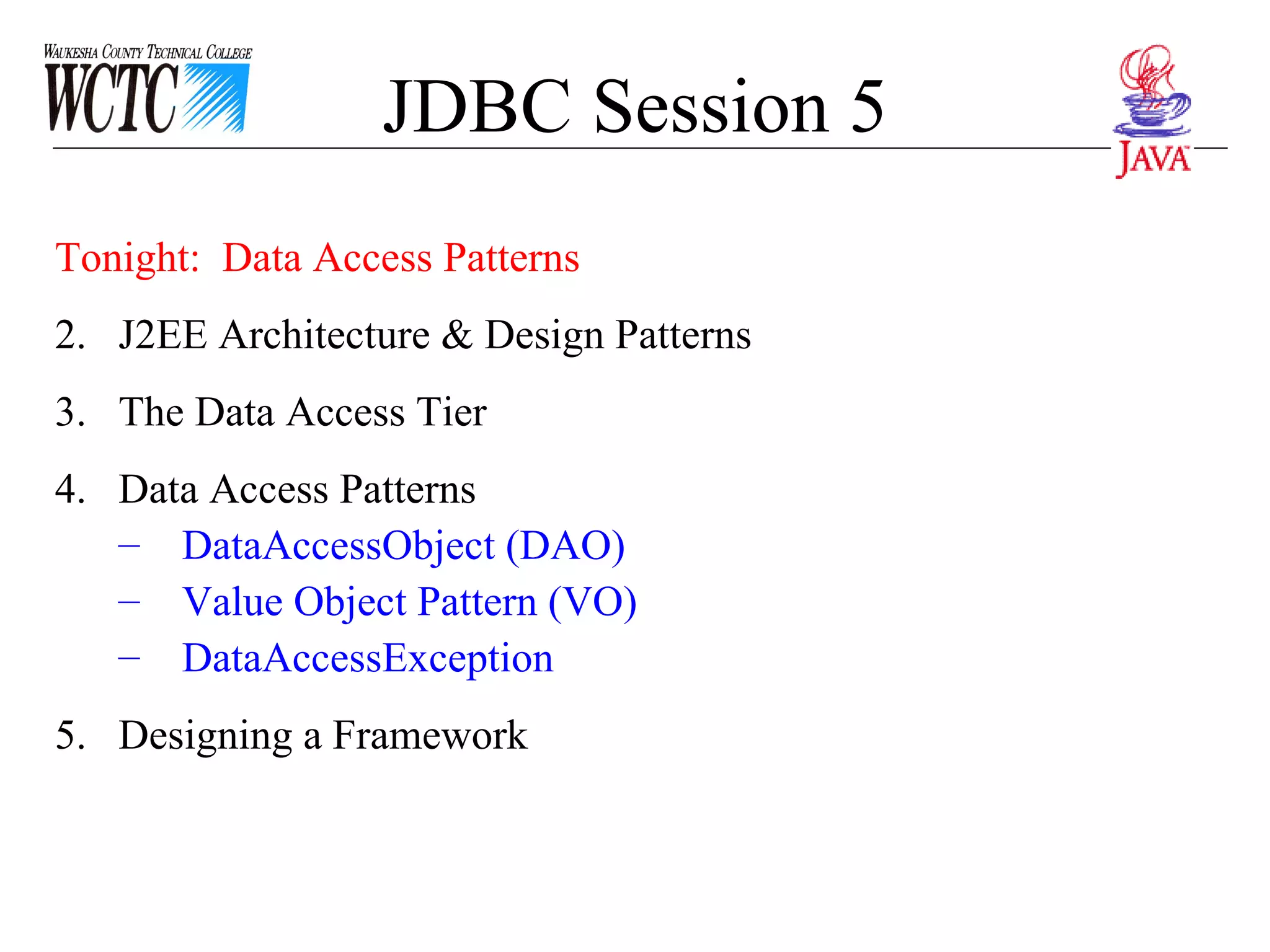 WAUKESHA COUNTY TECHNICAL COLLEGE
WCTC

JDBC Session 5

JAVA

Tonight: Data Access Patterns

2. J2EE Architecture & Design Patterns

3. The Data Access Tier

4. Data Access Patterns
– DataAccessObject (DAO)
– Value Object Pattern (VO)
– DataAccessException

5. Designing a Framework